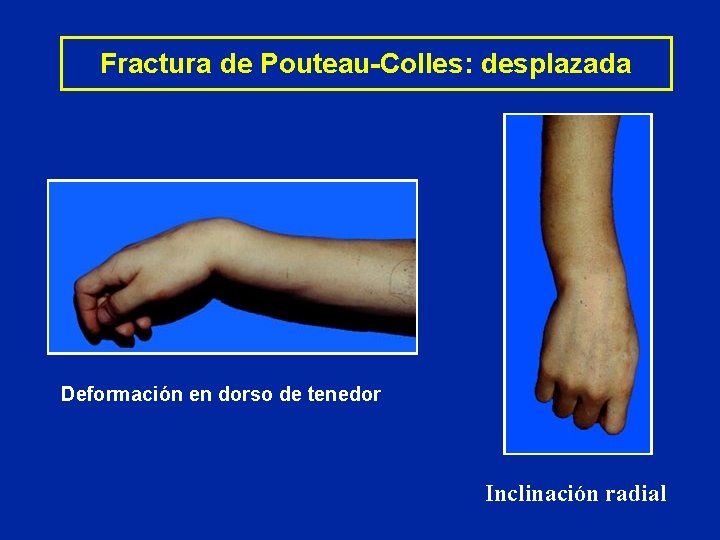 Fractura de Pouteau-Colles: desplazada

Deformación en dorso de tenedor

Inclinación radial